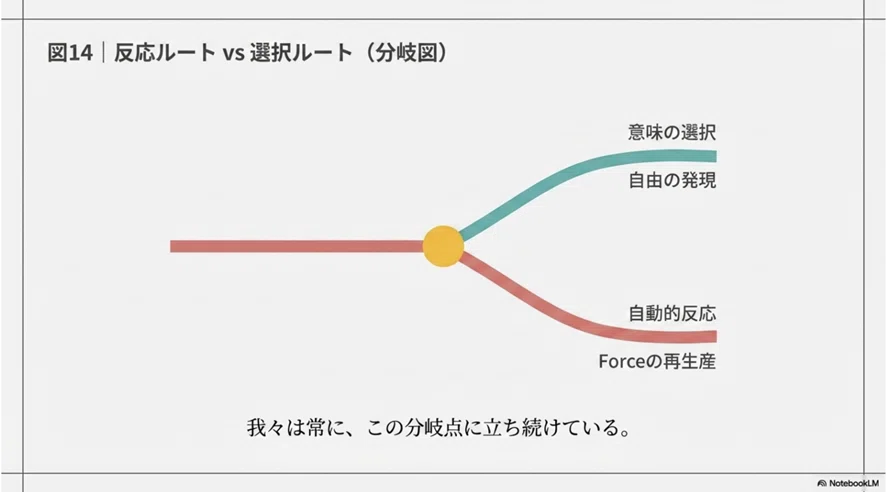 図14｜反応ルート vs 選択ルート（分岐図）

意味の選択

自由の発現

自動的反応

Forceの再生産

我々は常に、この分岐点に立ち続けている。

NotebookLM